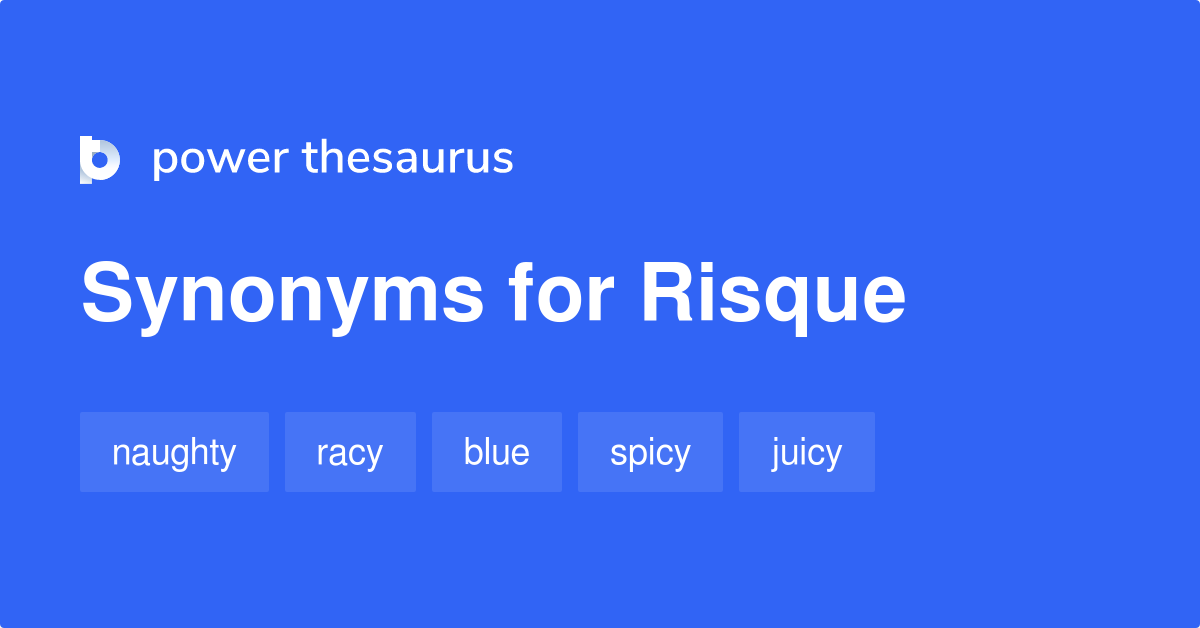 power thesaurus

Synonyms for Risque

naughty

racy

blue

spicy

juicy